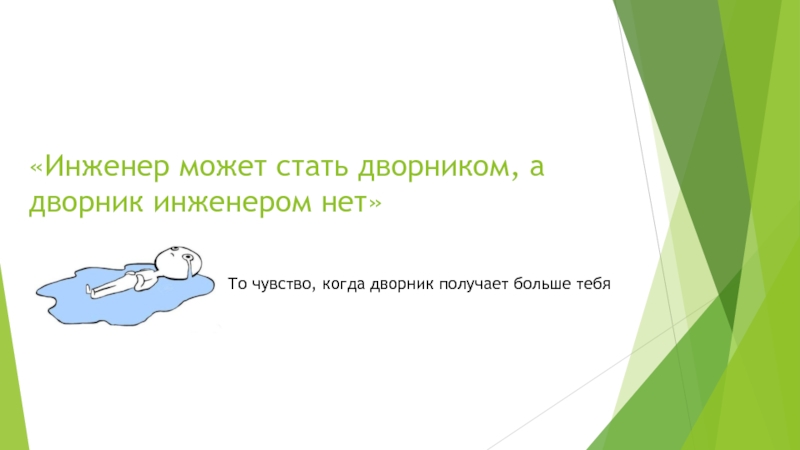 «Инженер может стать дворником, а дворник инженером нет»

То чувство, когда дворник получает больше тебя